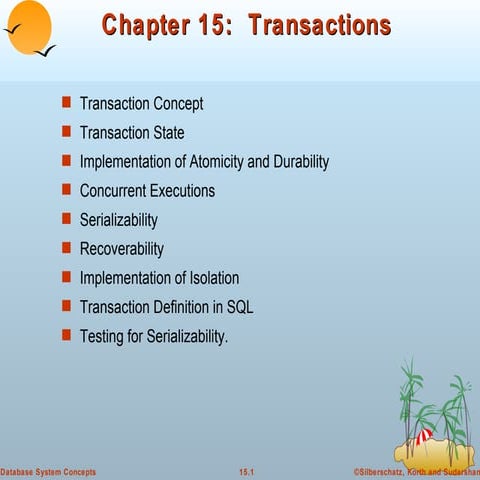 Chapter 15: Transactions

Transaction Concept
Transaction State
Implementation of Atomicity and Durability
Concurrent Executions
Serializability
Recoverability
Implementation of Isolation
Transaction Definition in SQL
Testing for Serializability.

Database System Concepts 15.1 ©Silberschatz, Korth and Sudarshan